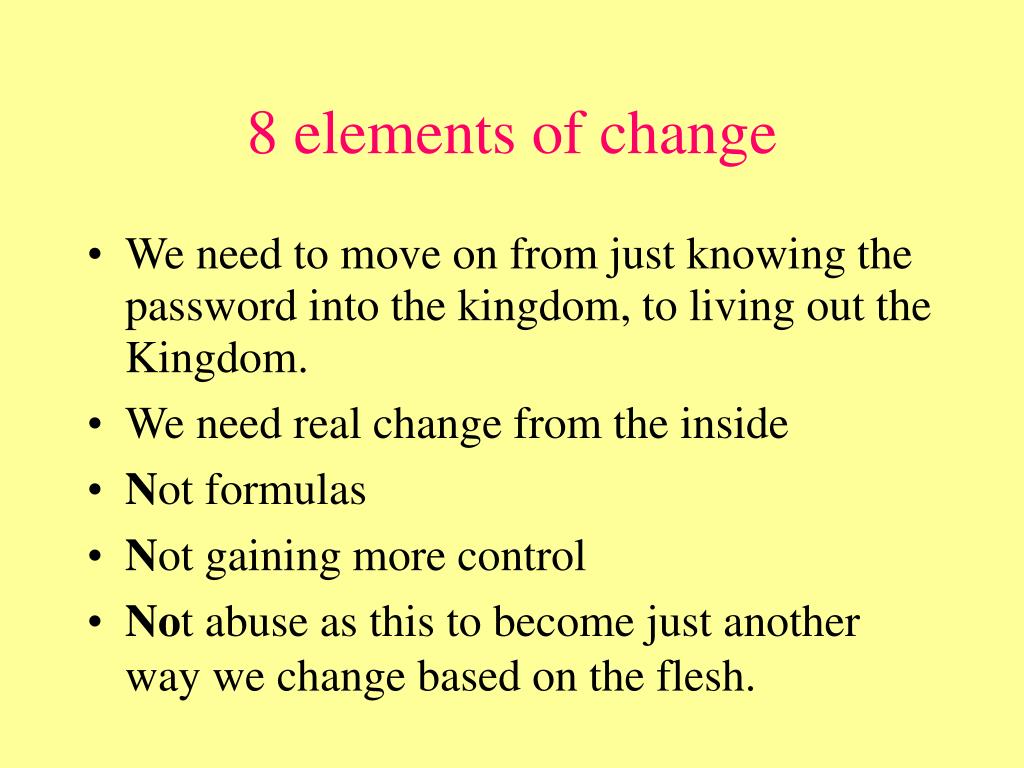 8 elements of change

• We need to move on from just knowing the password into the kingdom, to living out the Kingdom.
• We need real change from the inside
• Not formulas
• Not gaining more control
• Not abuse as this to become just another way we change based on the flesh.